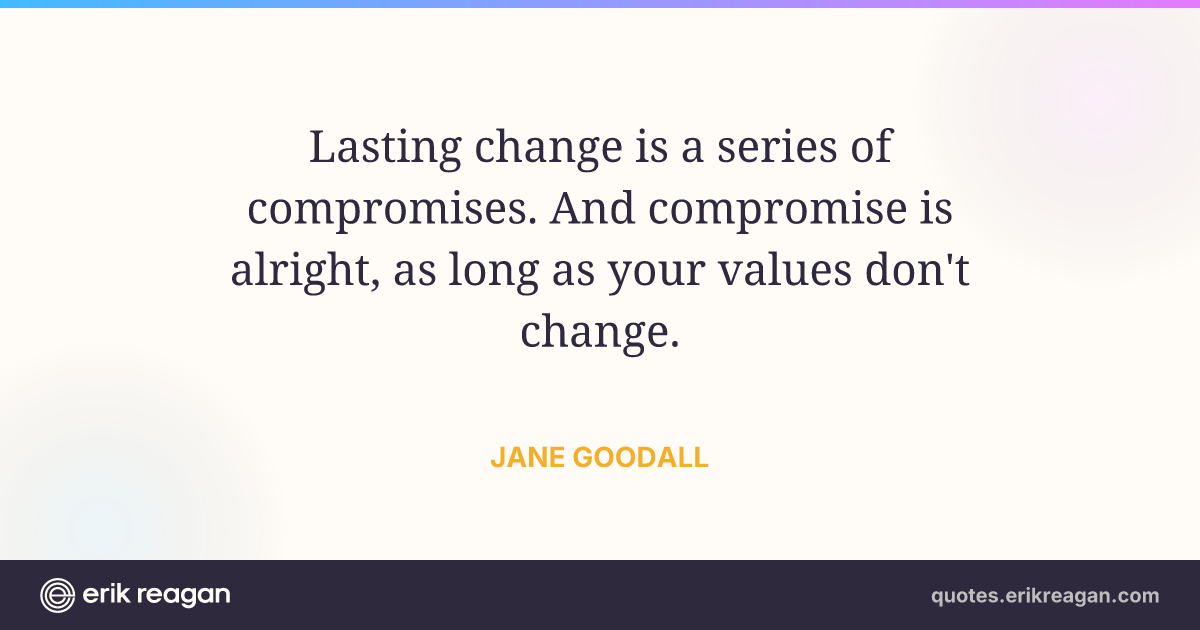 Lasting change is a series of compromises. And compromise is alright, as long as your values don't change.

JANE GOODALL

erik reagan

quotes.erikreagan.com